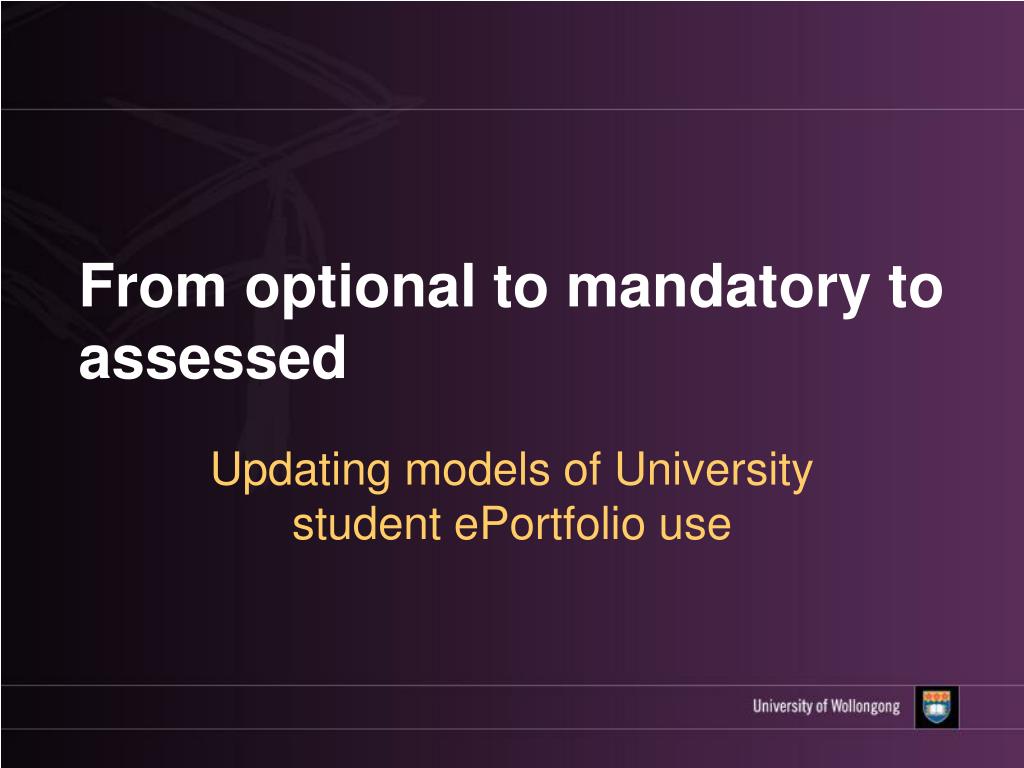 From optional to mandatory to assessed

Updating models of University student ePortfolio use

University of Wollongong